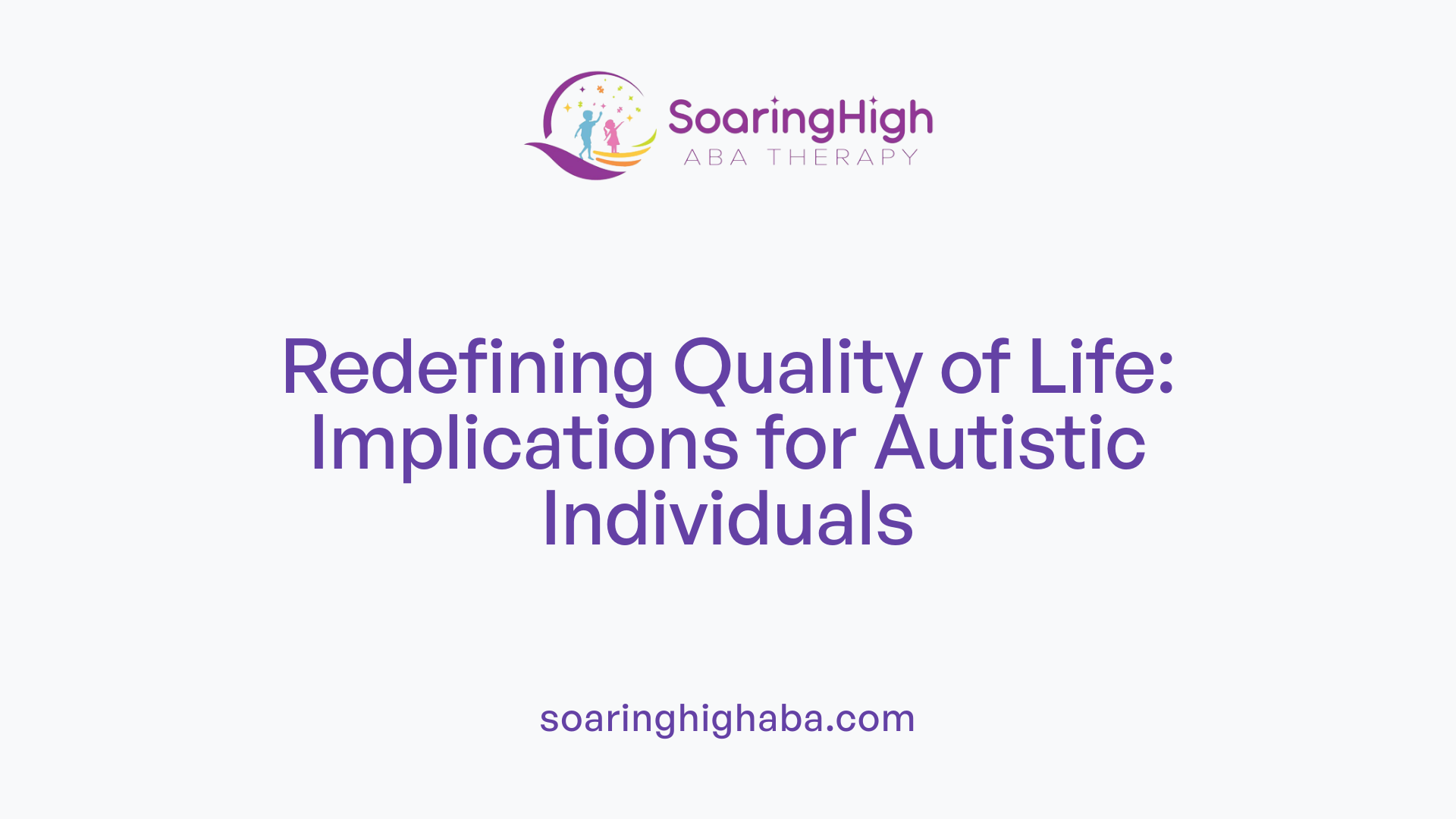 SoaringHigh
ABA THERAPY

Redefining Quality of Life: Implications for Autistic Individuals

soaringhighaba.com